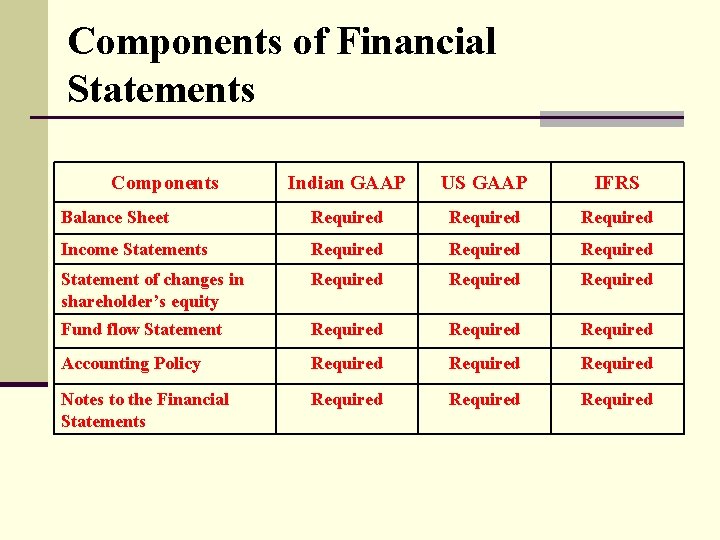 Components of Financial Statements

| Components | Indian GAAP | US GAAP | IFRS |
|---|---|---|---|
| Balance Sheet | Required | Required | Required |
| Income Statements | Required | Required | Required |
| Statement of changes in shareholder's equity | Required | Required | Required |
| Fund flow Statement | Required | Required | Required |
| Accounting Policy | Required | Required | Required |
| Notes to the Financial Statements | Required | Required | Required |